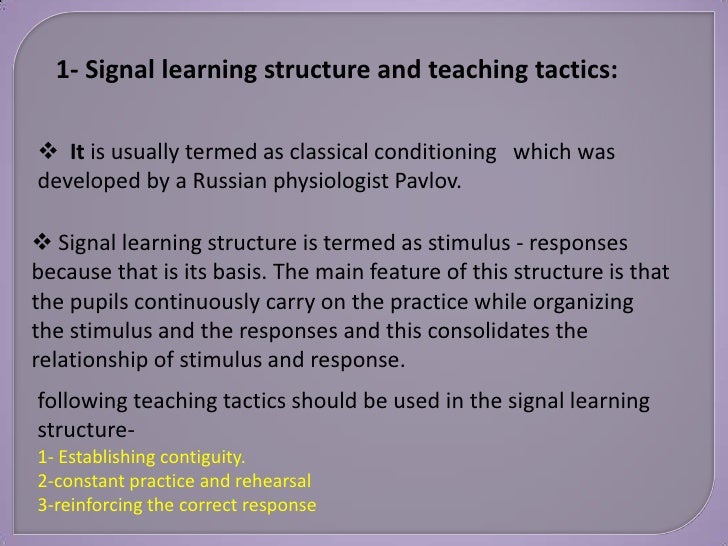 1- Signal learning structure and teaching tactics:

❖ It is usually termed as classical conditioning which was developed by a Russian physiologist Pavlov.

❖ Signal learning structure is termed as stimulus - responses because that is its basis. The main feature of this structure is that the pupils continuously carry on the practice while organizing the stimulus and the responses and this consolidates the relationship of stimulus and response.

following teaching tactics should be used in the signal learning structure-
1- Establishing contiguity.
2-constant practice and rehearsal
3-reinforcing the correct response